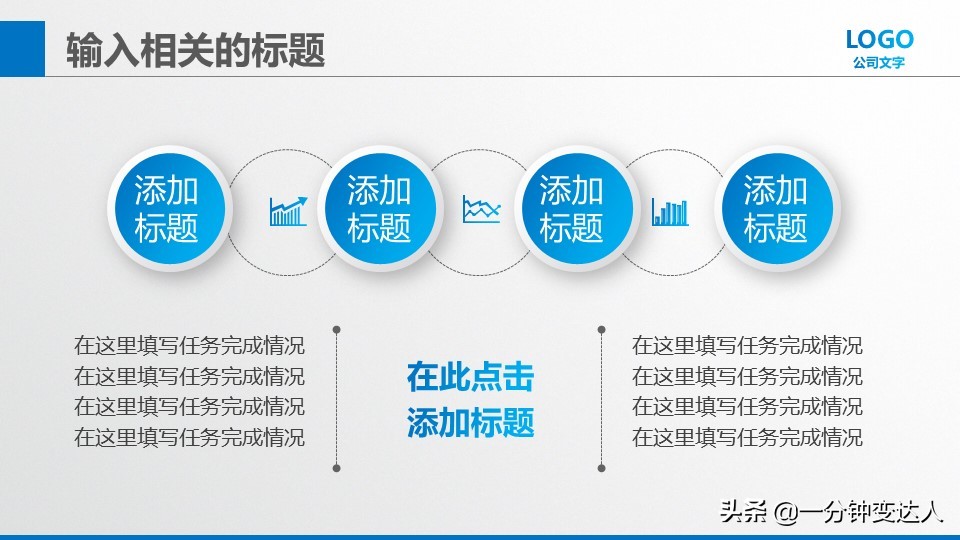 输入相关的标题

LOGO
公司文字

添加标题

添加标题

添加标题

添加标题

在这里填写任务完成情况
在这里填写任务完成情况
在这里填写任务完成情况
在这里填写任务完成情况

在此点击
添加标题

在这里填写任务完成情况
在这里填写任务完成情况
在这里填写任务完成情况
在这里填写任务完成情况

头条 @一分钟变达人